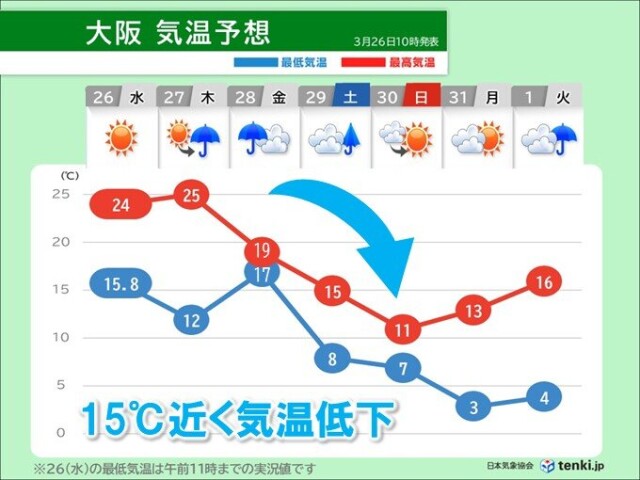 大阪 気温予想

3月26日10時発表

最低気温 最高気温

26 水
27 木
28 金
29 土
30 日
31 月
1 火

(℃)
25
20
15
10
5
0

24
25
19
15
11
13
16

15.8
12
17
8
7
3
4

15℃近く気温低下

※26(水)の最低気温は午前11時までの実況値です

日本気象協会 tenki.jp